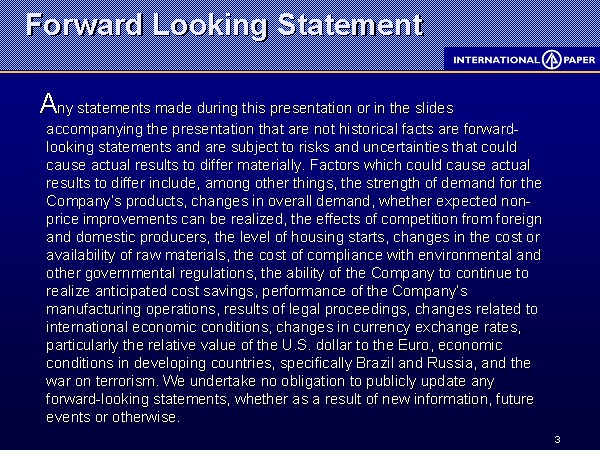 Forward Looking Statement

INTERNATIONAL PAPER

Any statements made during this presentation or in the slides accompanying the presentation that are not historical facts are forward-looking statements and are subject to risks and uncertainties that could cause actual results to differ materially. Factors which could cause actual results to differ include, among other things, the strength of demand for the Company's products, changes in overall demand, whether expected non-price improvements can be realized, the effects of competition from foreign and domestic producers, the level of housing starts, changes in the cost or availability of raw materials, the cost of compliance with environmental and other governmental regulations, the ability of the Company to continue to realize anticipated cost savings, performance of the Company's manufacturing operations, results of legal proceedings, changes related to international economic conditions, changes in currency exchange rates, particularly the relative value of the U.S. dollar to the Euro, economic conditions in developing countries, specifically Brazil and Russia, and the war on terrorism. We undertake no obligation to publicly update any forward-looking statements, whether as a result of new information, future events or otherwise.

3